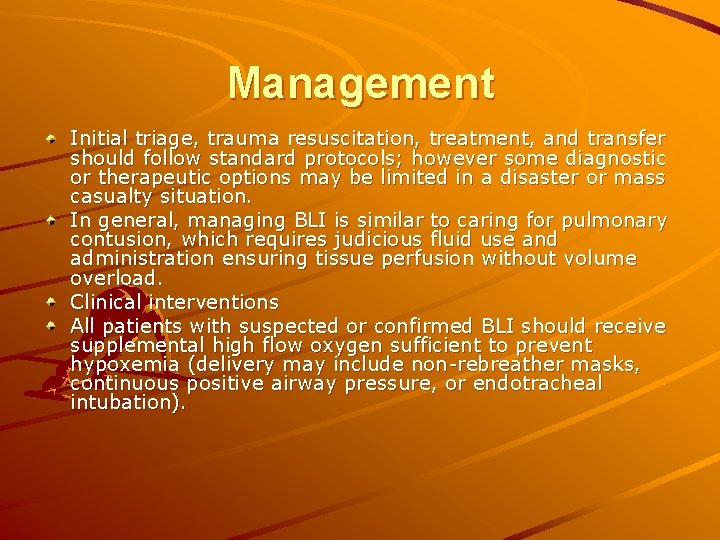 Management

Initial triage, trauma resuscitation, treatment, and transfer should follow standard protocols; however some diagnostic or therapeutic options may be limited in a disaster or mass casualty situation.

In general, managing BLI is similar to caring for pulmonary contusion, which requires judicious fluid use and administration ensuring tissue perfusion without volume overload.

Clinical interventions

All patients with suspected or confirmed BLI should receive supplemental high flow oxygen sufficient to prevent hypoxemia (delivery may include non-rebreather masks, continuous positive airway pressure, or endotracheal intubation).